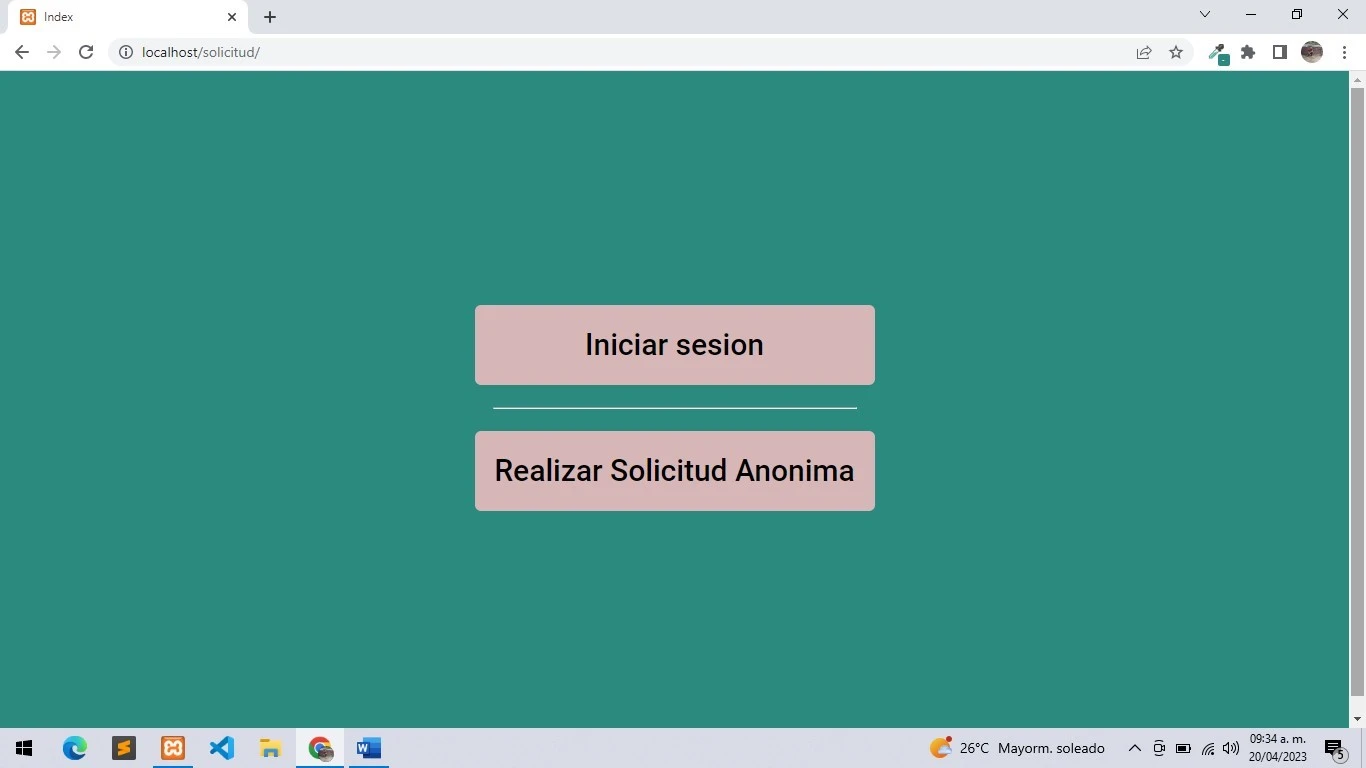 Index
localhost/solicitud/

Iniciar sesion

Realizar Solicitud Anonima

26°C Mayorm. soleado
09:34 a. m.
20/04/2023
5